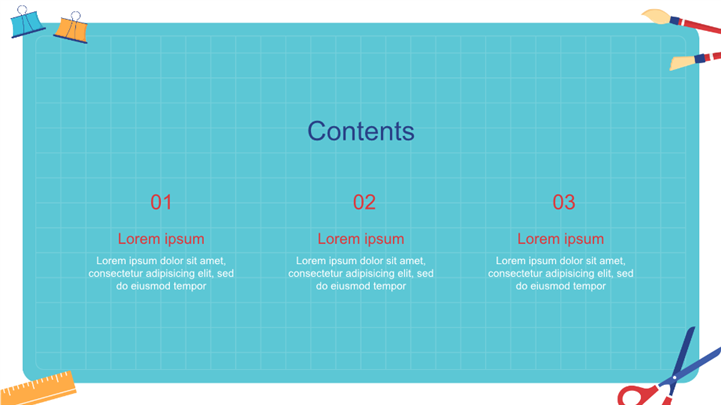 Contents

01

Lorem ipsum

Lorem ipsum dolor sit amet, consectetur adipisicing elit, sed do eiusmod tempor

02

Lorem ipsum

Lorem ipsum dolor sit amet, consectetur adipisicing elit, sed do eiusmod tempor

03

Lorem ipsum

Lorem ipsum dolor sit amet, consectetur adipisicing elit, sed do eiusmod tempor